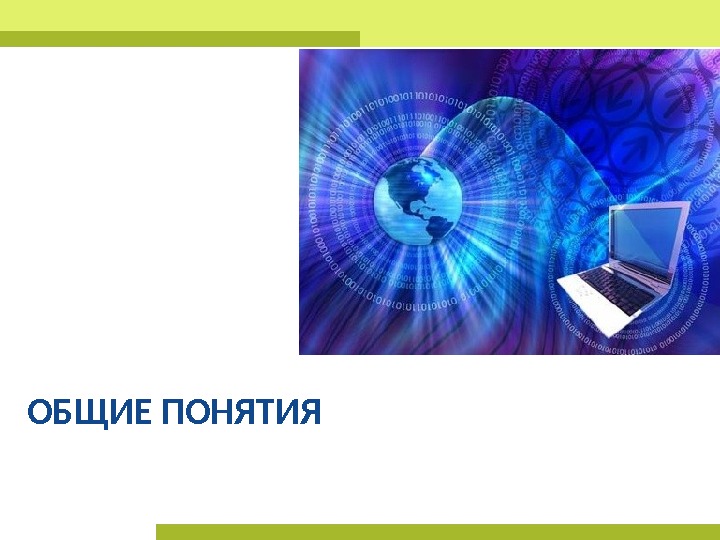 ОБЩИЕ ПОНЯТИЯ